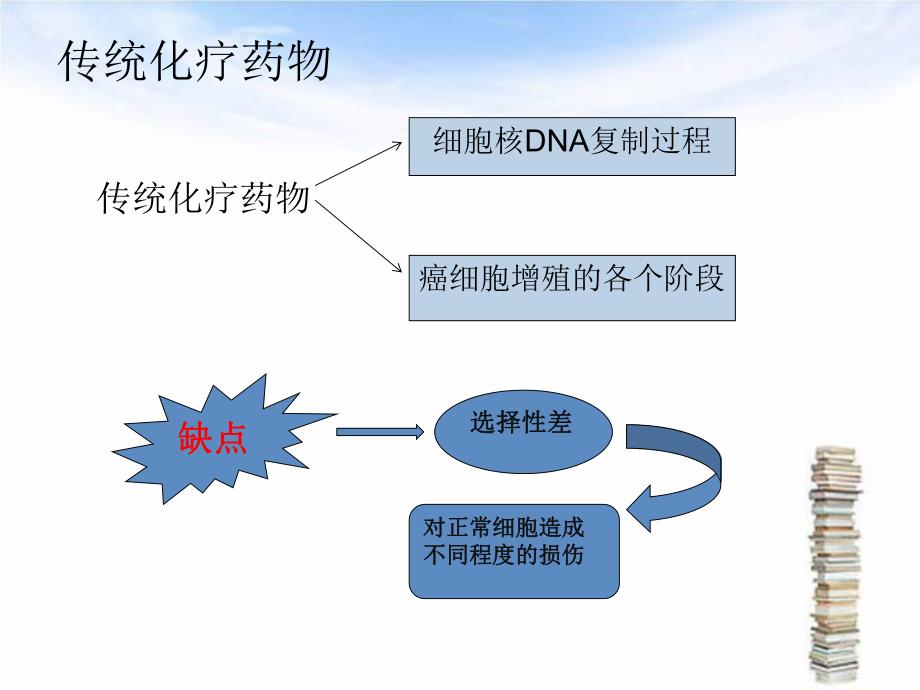 传统化疗药物

传统化疗药物

细胞核DNA复制过程

癌细胞增殖的各个阶段

缺点

选择性差

对正常细胞造成不同程度的损伤